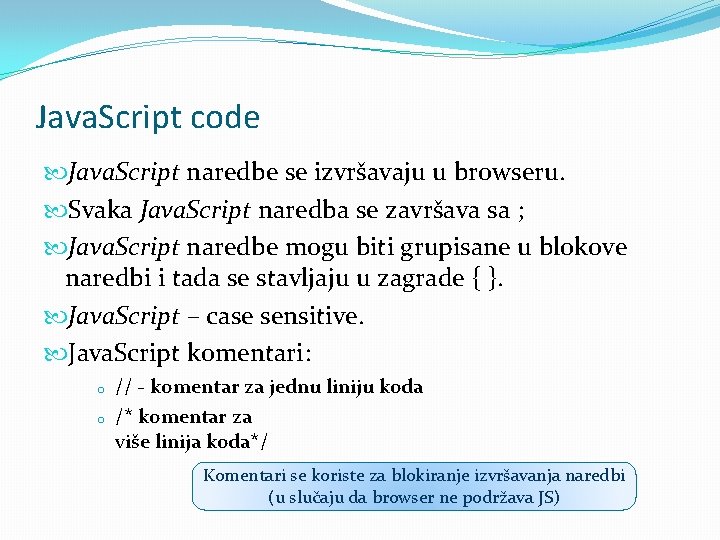 JavaScript code

JavaScript naredbe se izvršavaju u browseru.

Svaka JavaScript naredba se završava sa ;

JavaScript naredbe mogu biti grupisane u blokove naredbi i tada se stavljaju u zagrade { }.

JavaScript – case sensitive.

JavaScript komentari:

o // - komentar za jednu liniju koda

o /* komentar za
više linija koda*/

Komentari se koriste za blokiranje izvršavanja naredbi (u slučaju da browser ne podržava JS)